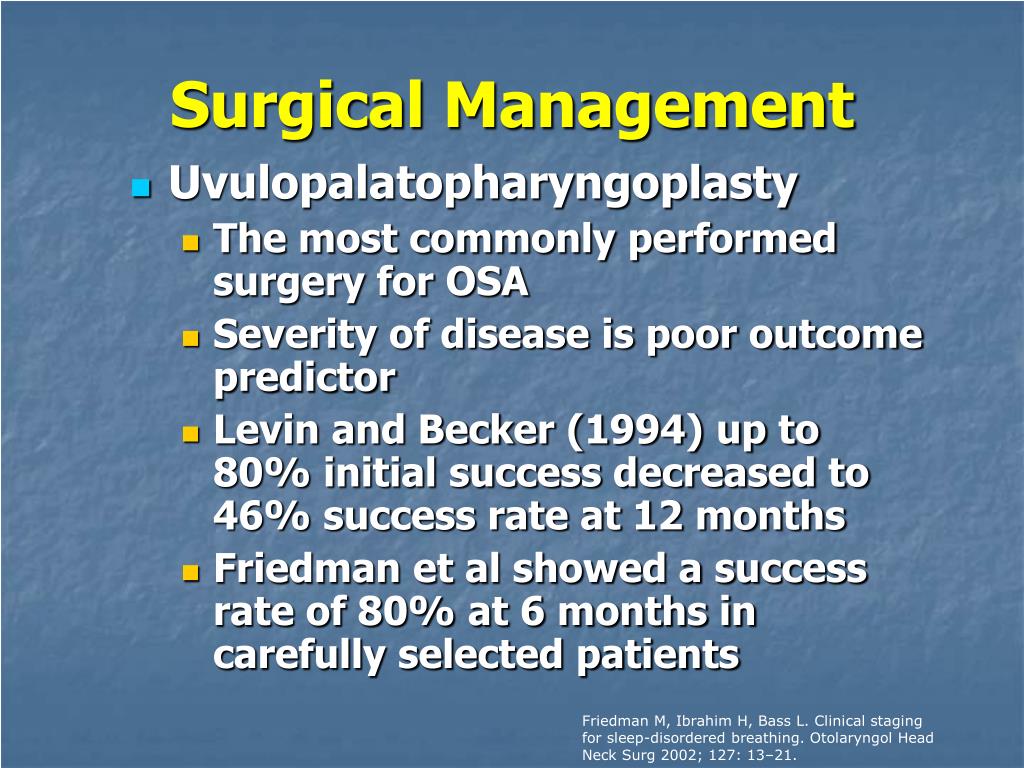 Surgical Management

Uvulopalatopharyngoplasty

The most commonly performed surgery for OSA

Severity of disease is poor outcome predictor

Levin and Becker (1994) up to 80% initial success decreased to 46% success rate at 12 months

Friedman et al showed a success rate of 80% at 6 months in carefully selected patients

Friedman M, Ibrahim H, Bass L. Clinical staging for sleep-disordered breathing. Otolaryngol Head Neck Surg 2002; 127: 13–21.